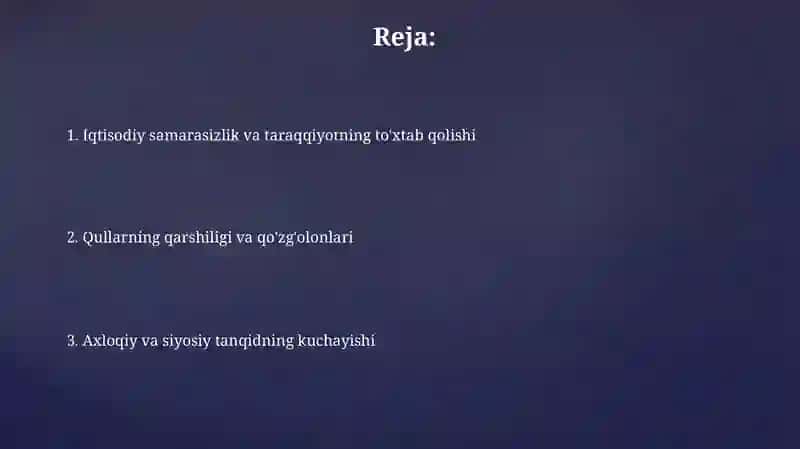 Reja:

1. Iqtisodiy samarasizlik va taraqqiyotning to'xtab qolishi

2. Qullarning qarshiligi va qo'zg'olonlari

3. Axloqiy va siyosiy tanqidning kuchayishi